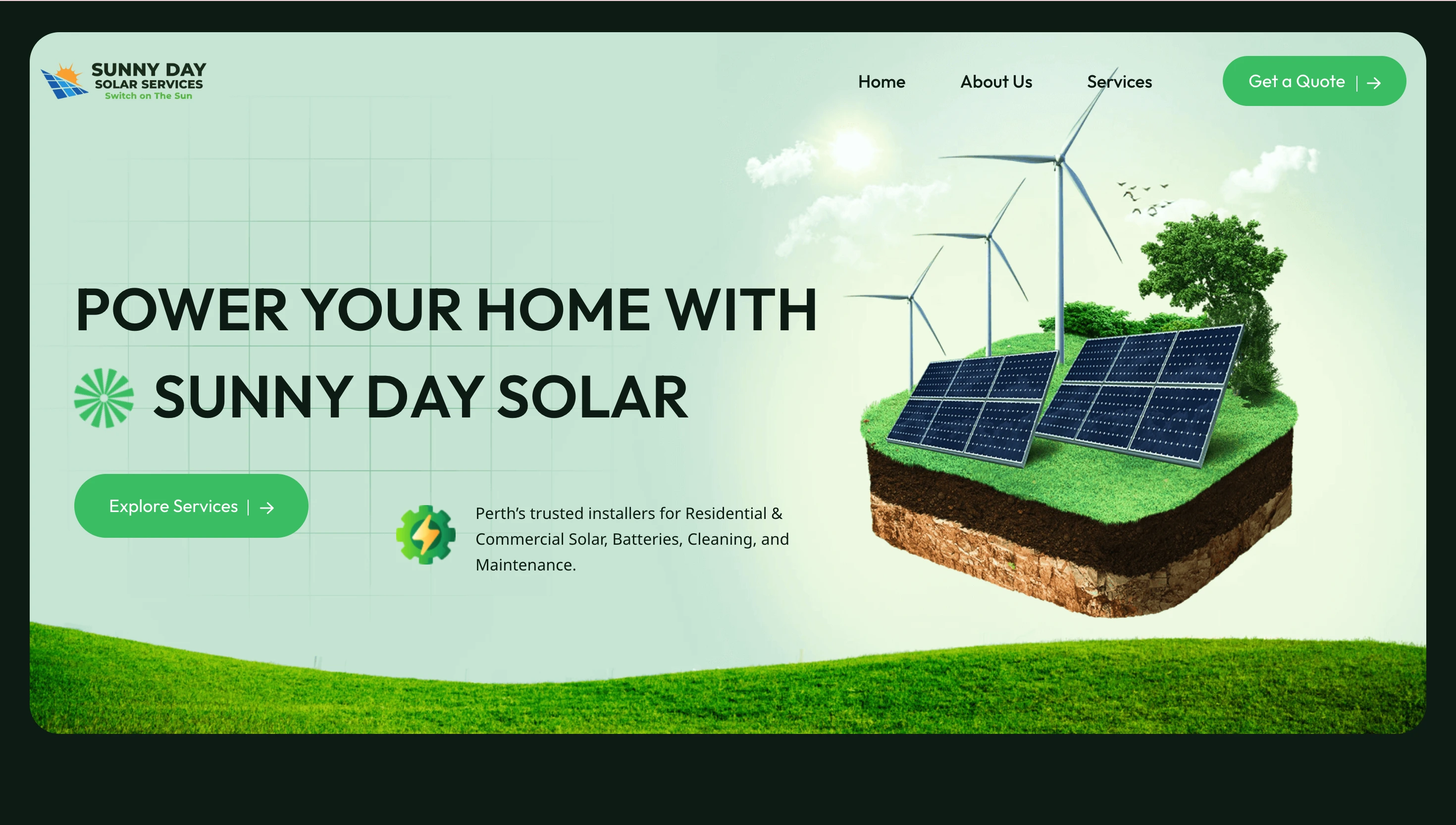 SUNNY DAY
SOLAR SERVICES
Switch on The Sun

Home About Us Services Get a Quote | →

POWER YOUR HOME WITH
SUNNY DAY SOLAR

Explore Services | →

Perth’s trusted installers for Residential & Commercial Solar, Batteries, Cleaning, and Maintenance.